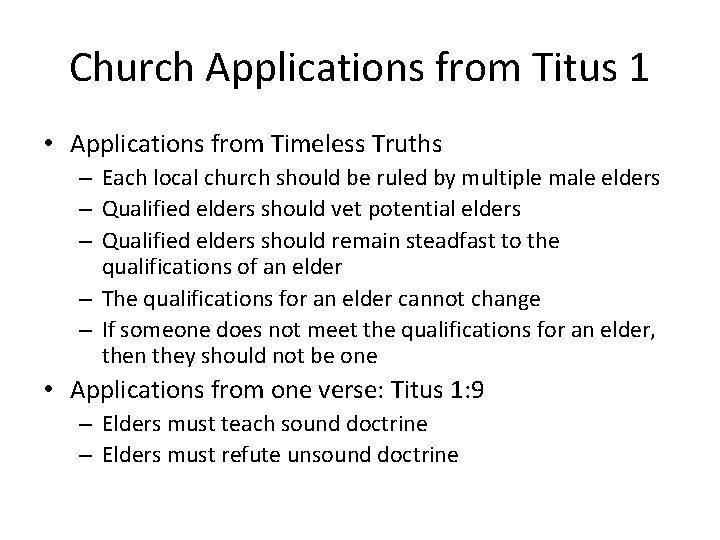 Church Applications from Titus 1

• Applications from Timeless Truths
  – Each local church should be ruled by multiple male elders
  – Qualified elders should vet potential elders
  – Qualified elders should remain steadfast to the qualifications of an elder
  – The qualifications for an elder cannot change
  – If someone does not meet the qualifications for an elder, then they should not be one
• Applications from one verse: Titus 1:9
  – Elders must teach sound doctrine
  – Elders must refute unsound doctrine